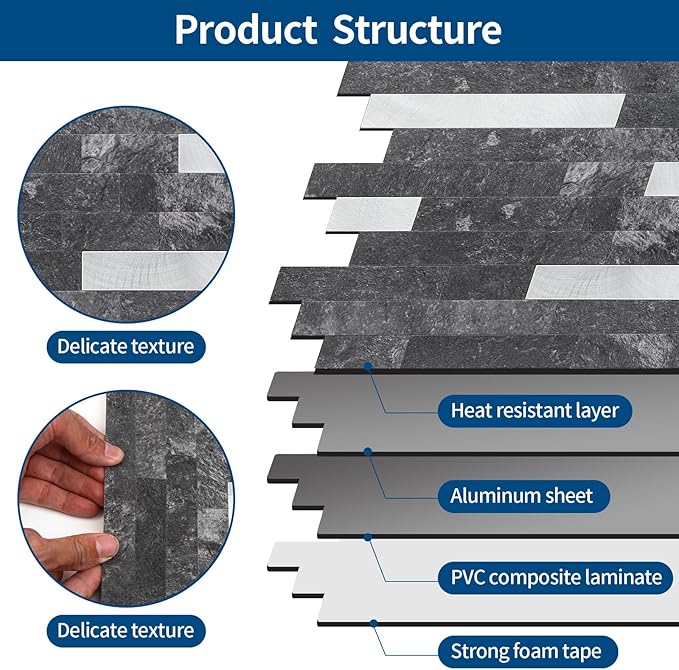 Product Structure

Delicate texture

Delicate texture

Heat resistant layer

Aluminum sheet

PVC composite laminate

Strong foam tape